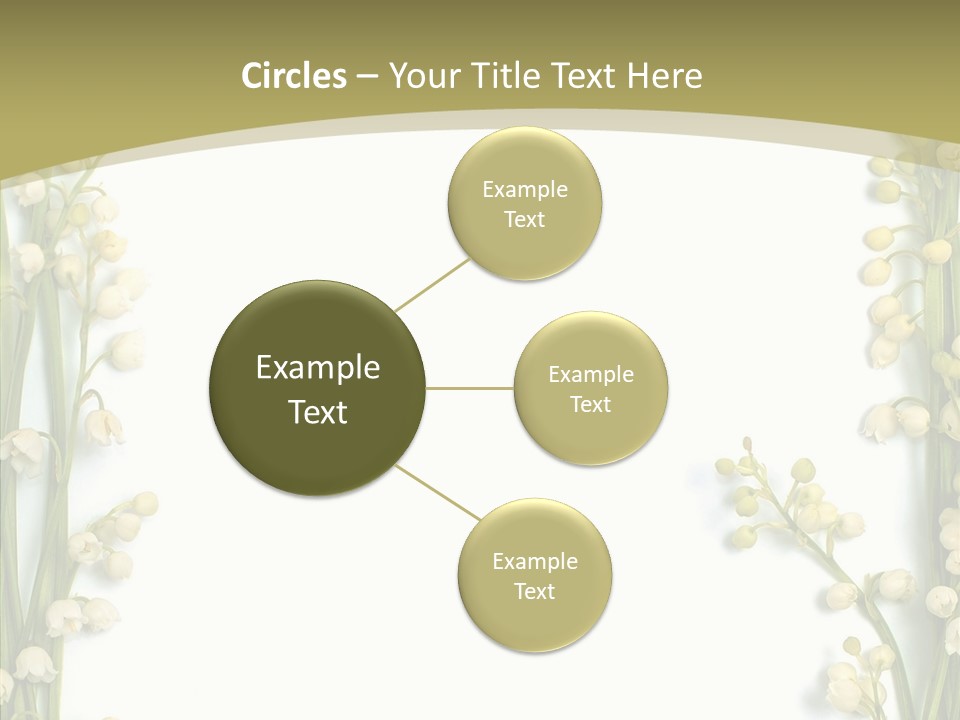 Circles – Your Title Text Here

Example Text

Example Text

Example Text

Example Text